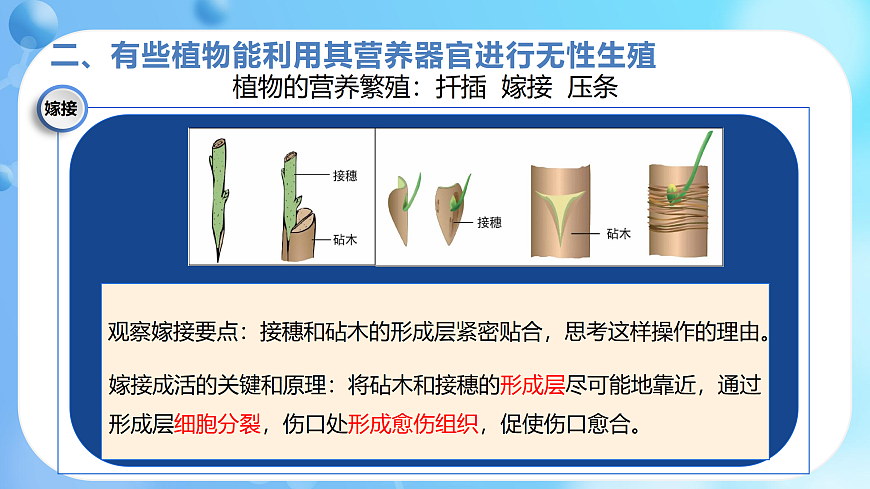 二、有些植物能利用其营养器官进行无性生殖

植物的营养繁殖：扦插 嫁接 压条

嫁接

接穗

砧木

接穗

砧木

观察嫁接要点：接穗和砧木的形成层紧密贴合，思考这样操作的理由。

嫁接成活的关键和原理：将砧木和接穗的形成层尽可能地靠近，通过形成层细胞分裂，伤口处形成愈伤组织，促使伤口愈合。